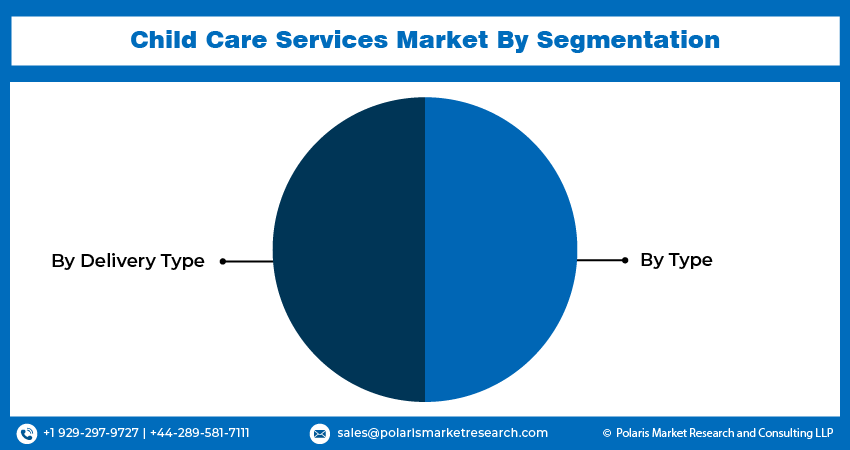 Child Care Services Market By Segmentation

By Delivery Type

By Type

+1 929-297-9727 | +44-289-581-7111

sales@polarismarketresearch.com

© Polaris Market Research and Consulting LLP